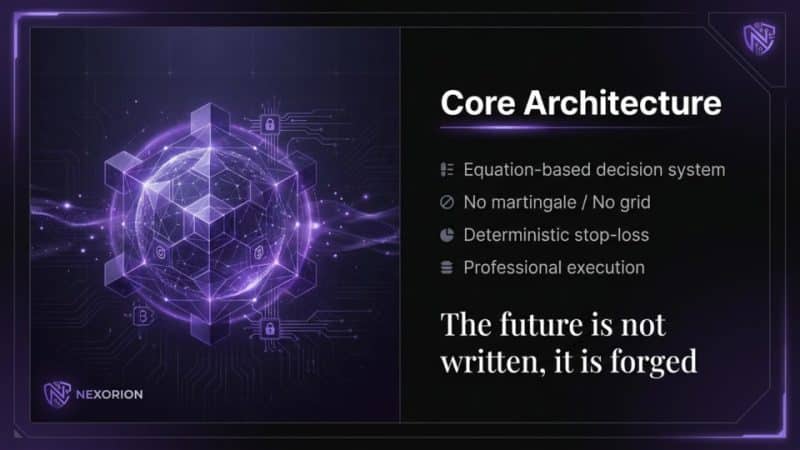 Core Architecture

Equation-based decision system

No martingale / No grid

Deterministic stop-loss

Professional execution

The future is not written, it is forged

NEXORION